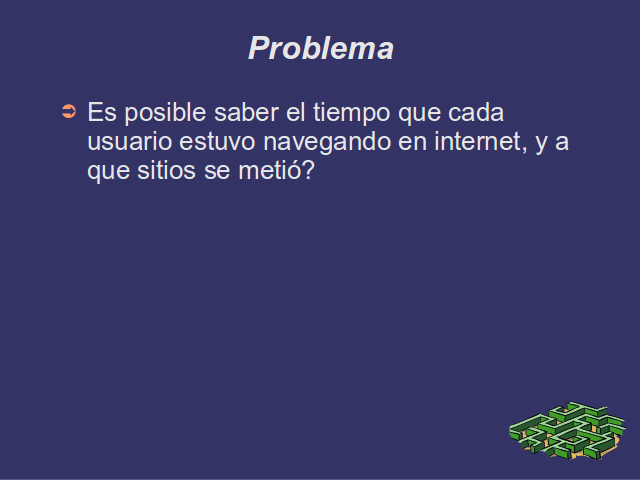 Problema

➲ Es posible saber el tiempo que cada usuario estuvo navegando en internet, y a que sitios se metió?